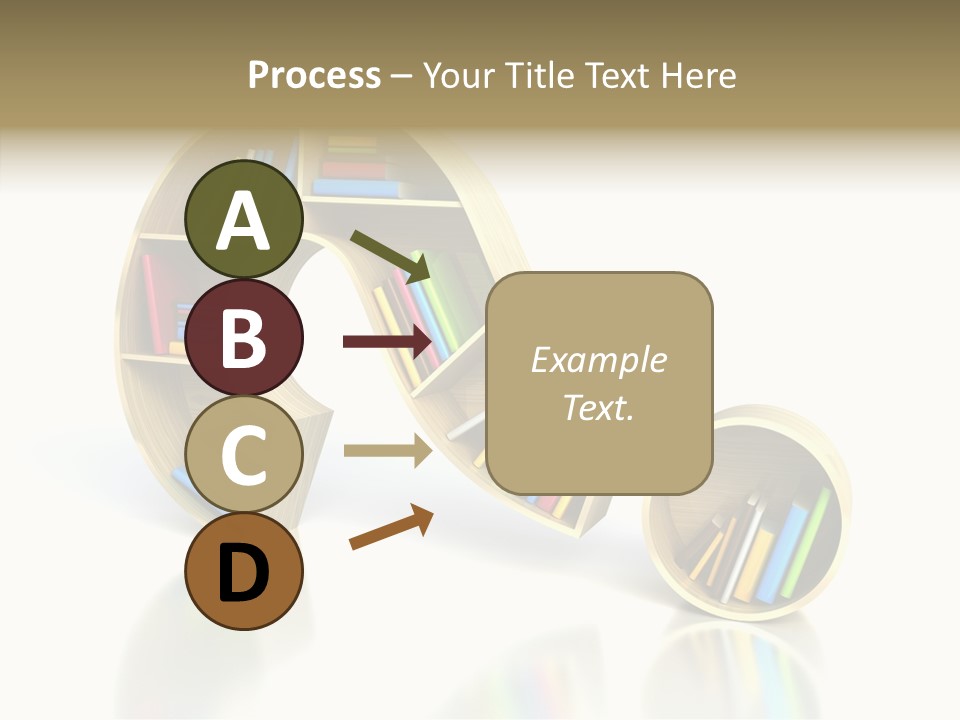 Process – Your Title Text Here

A

B

C

D

Example Text.